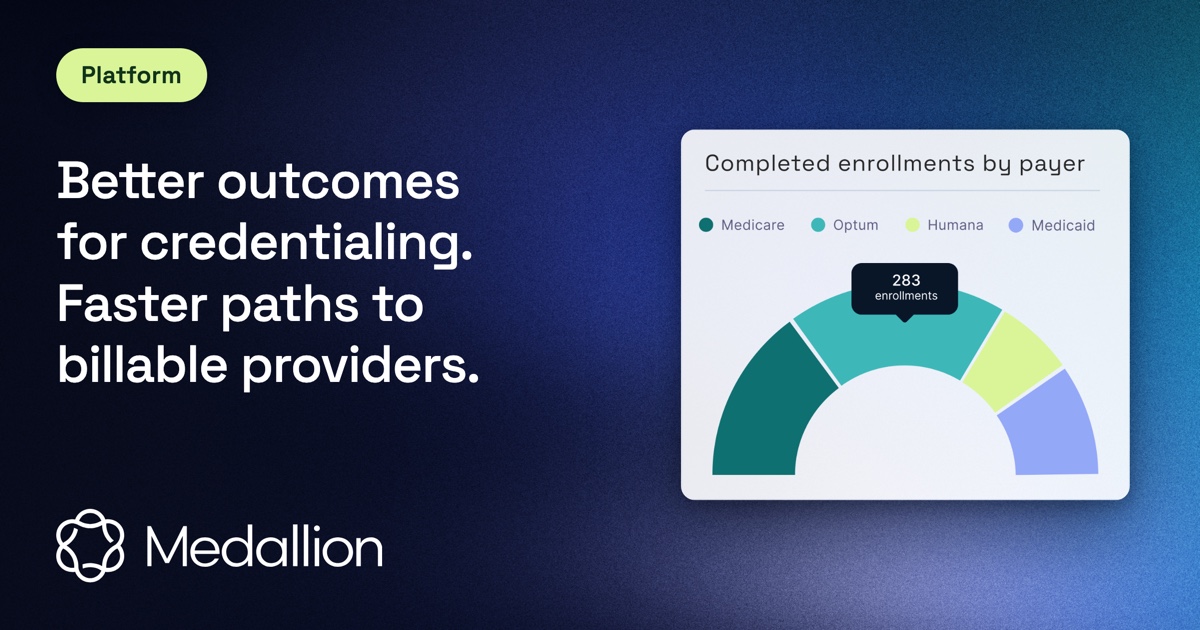 Platform

Better outcomes for credentialing. Faster paths to billable providers.

Medallion

Completed enrollments by payer

Medicare Optum Humana Medicaid

283
enrollments